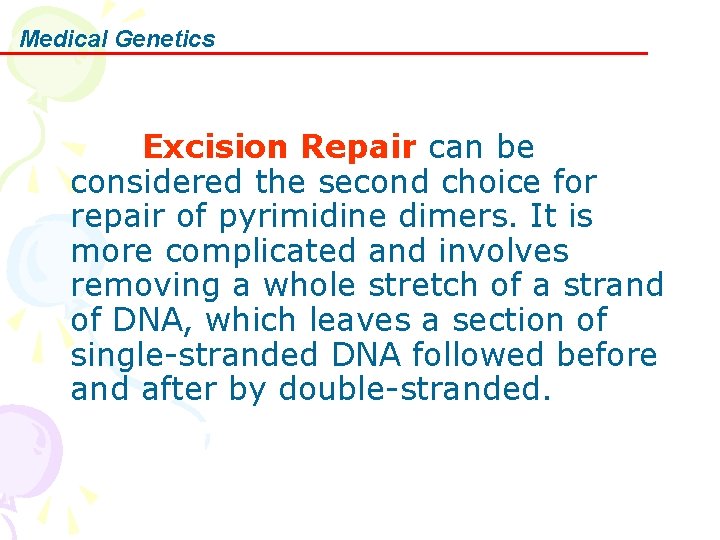 Medical Genetics

Excision Repair can be considered the second choice for repair of pyrimidine dimers. It is more complicated and involves removing a whole stretch of a strand of DNA, which leaves a section of single-stranded DNA followed before and after by double-stranded.